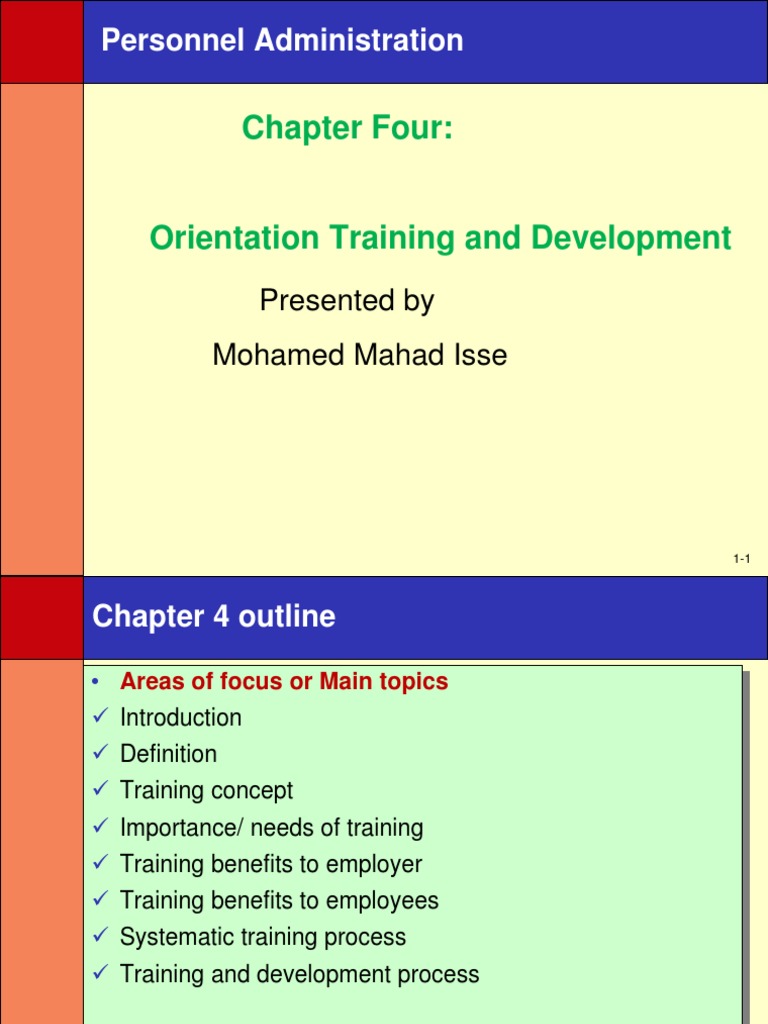 Personnel Administration

Chapter Four:

Orientation Training and Development

Presented by

Mohamed Mahad Isse

1-1

Chapter 4 outline

• Areas of focus or Main topics
✓ Introduction
✓ Definition
✓ Training concept
✓ Importance/ needs of training
✓ Training benefits to employer
✓ Training benefits to employees
✓ Systematic training process
✓ Training and development process